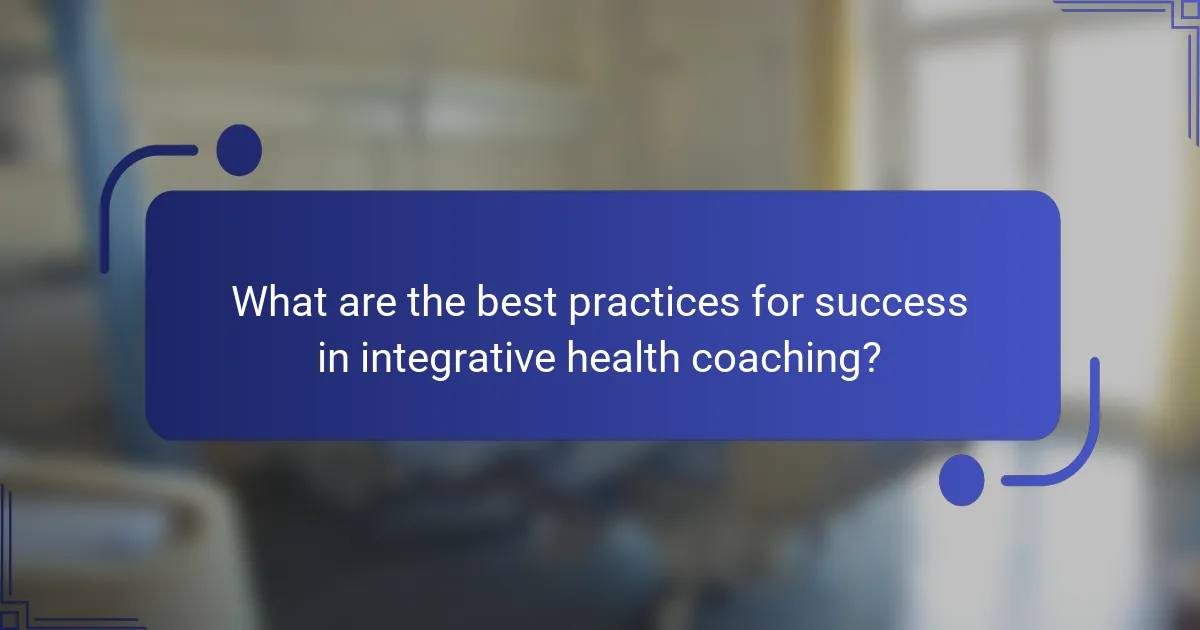 What are the best practices for success in integrative health coaching?